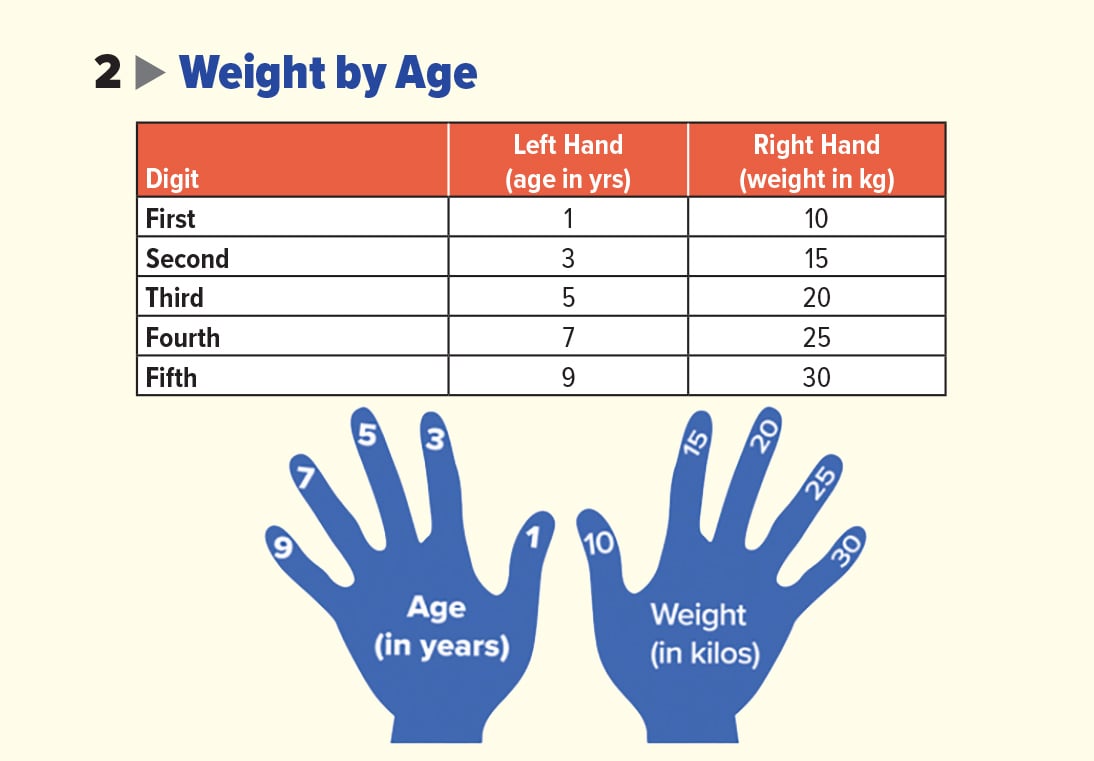 2 ▶ Weight by Age

| Digit | Left Hand (age in yrs) | Right Hand (weight in kg) |
|---|---|---|
| First | 1 | 10 |
| Second | 3 | 15 |
| Third | 5 | 20 |
| Fourth | 7 | 25 |
| Fifth | 9 | 30 |

9 7 5 3 1

Age (in years)

10 15 20 25 30

Weight (in kilos)